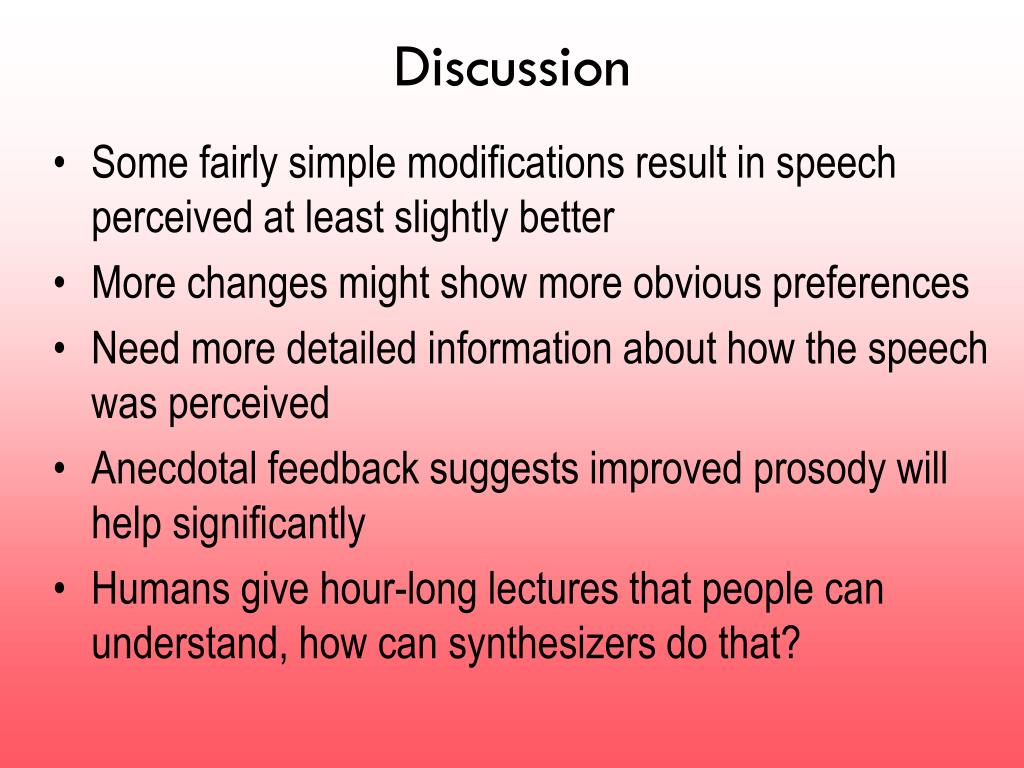 Discussion

• Some fairly simple modifications result in speech perceived at least slightly better
• More changes might show more obvious preferences
• Need more detailed information about how the speech was perceived
• Anecdotal feedback suggests improved prosody will help significantly
• Humans give hour-long lectures that people can understand, how can synthesizers do that?